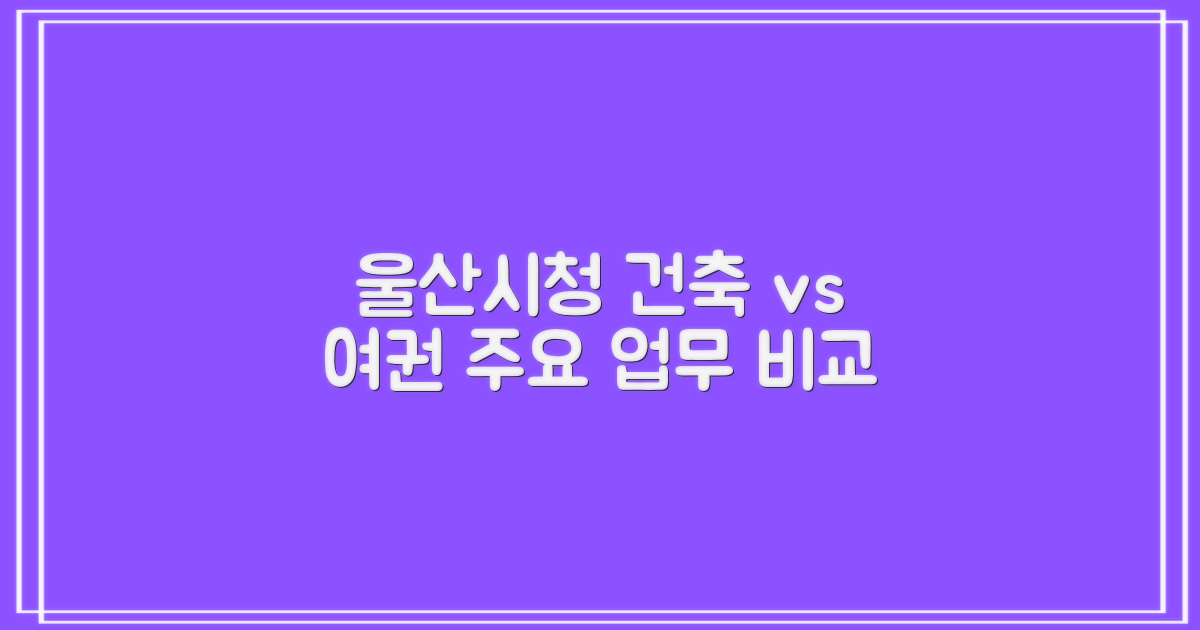 울산시청 건축 vs
여권 주요 업무 비교